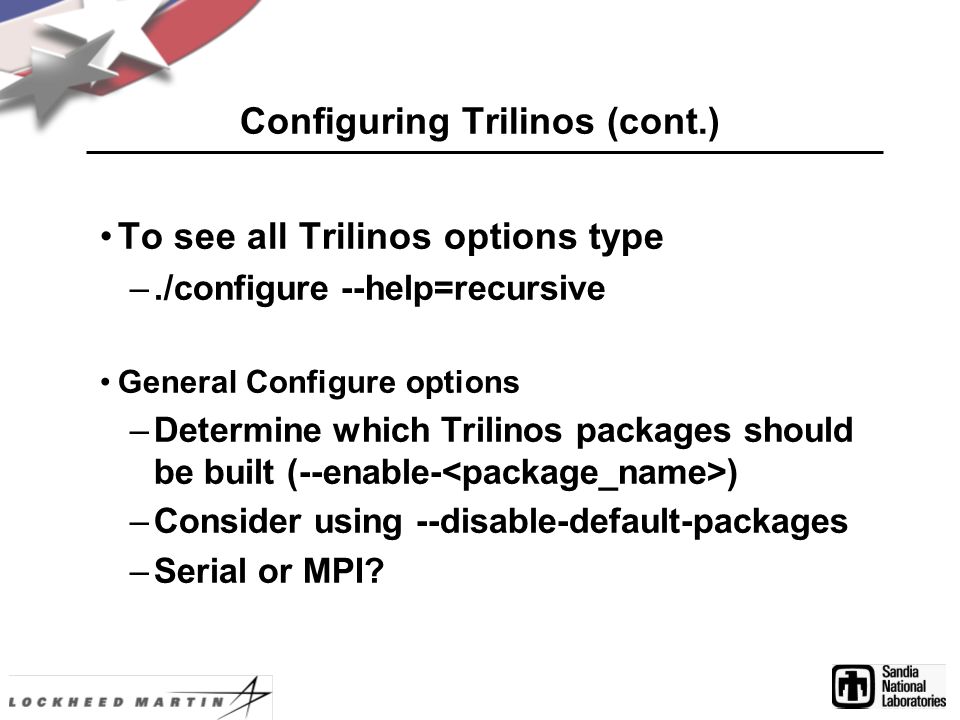 Configuring Trilinos (cont.)

• To see all Trilinos options type
– ./configure --help=recursive

• General Configure options
– Determine which Trilinos packages should be built (--enable-<package_name>)
– Consider using --disable-default-packages
– Serial or MPI?

LOCKHEED MARTIN

Sandia National Laboratories